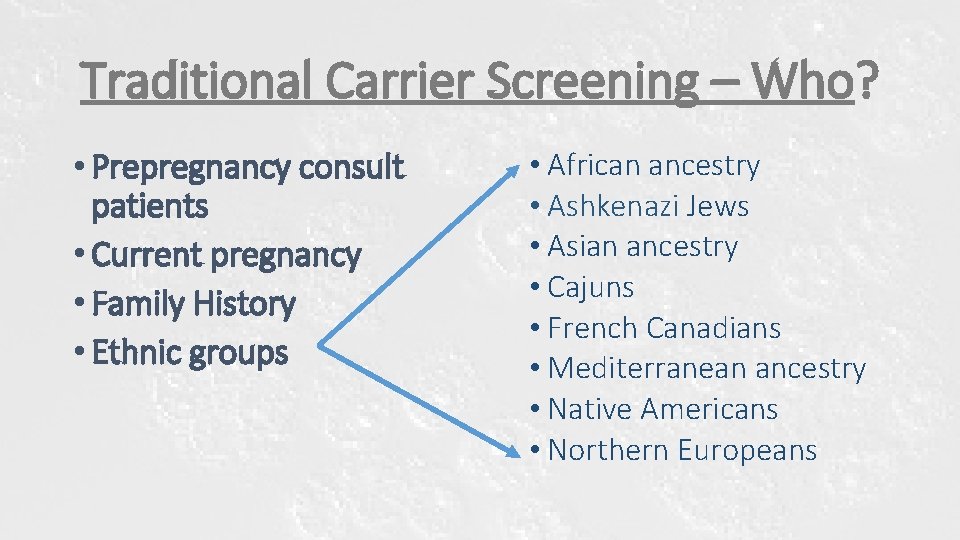 Traditional Carrier Screening – Who?

• Prepregnancy consult patients
• Current pregnancy
• Family History
• Ethnic groups

• African ancestry
• Ashkenazi Jews
• Asian ancestry
• Cajuns
• French Canadians
• Mediterranean ancestry
• Native Americans
• Northern Europeans